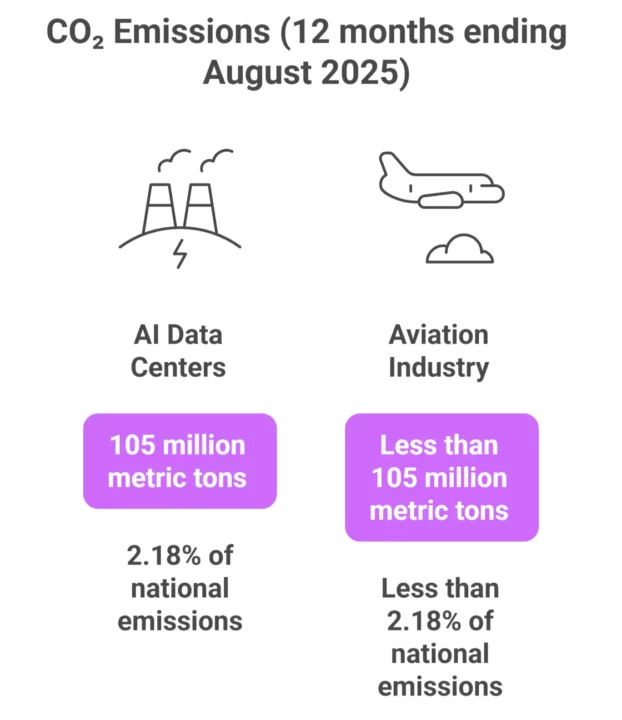 $CO_2$ Emissions (12 months ending August 2025)

AI Data Centers

105 million metric tons

2.18% of national emissions

Aviation Industry

Less than 105 million metric tons

Less than 2.18% of national emissions